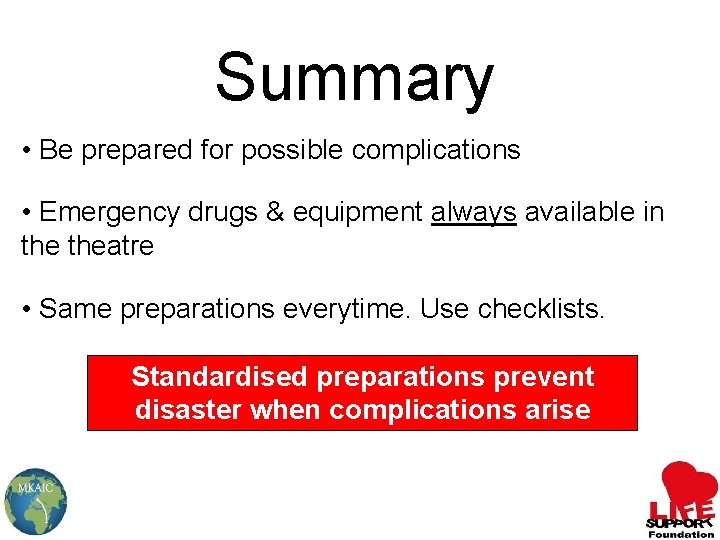 Summary

• Be prepared for possible complications

• Emergency drugs & equipment always available in the theatre

• Same preparations everytime. Use checklists.

Standardised preparations prevent disaster when complications arise

MKAIC

LIFE SUPPORT Foundation